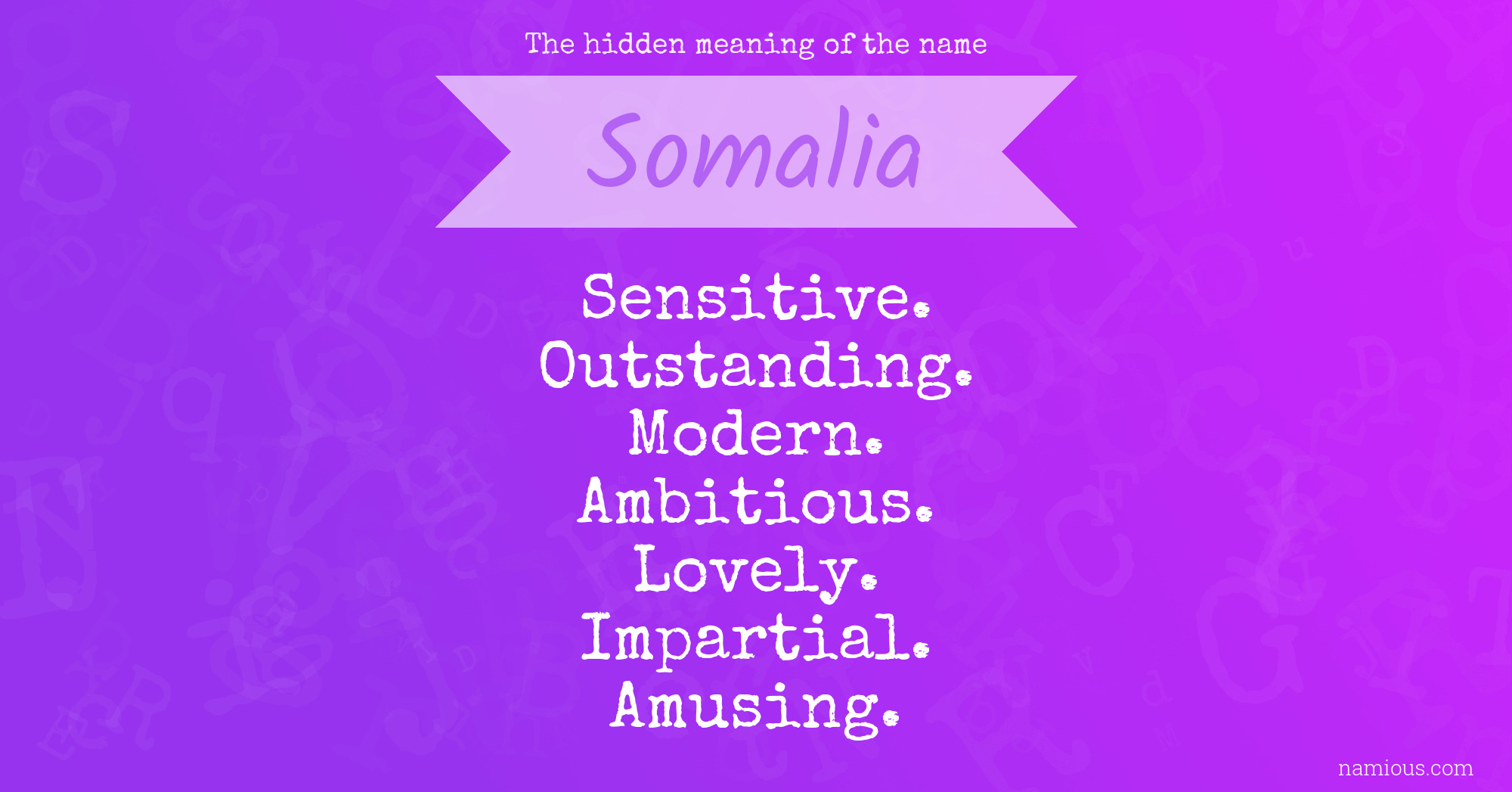 The hidden meaning of the name

Somalia

Sensitive.
Outstanding.
Modern.
Ambitious.
Lovely.
Impartial.
Amusing.

namious.com